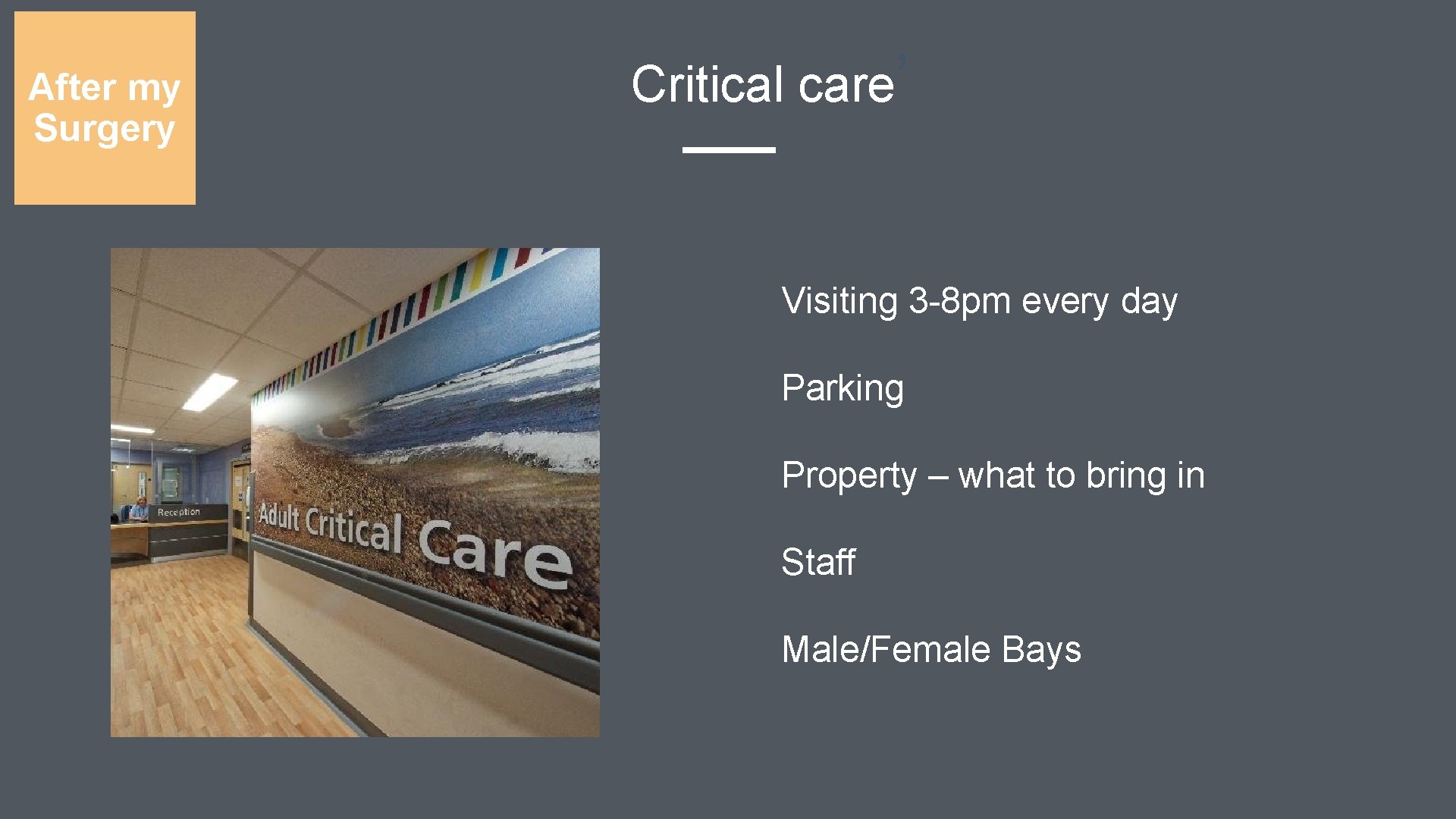 After my Surgery

Critical care

Reception

Adult Critical Care

Visiting 3-8pm every day

Parking

Property – what to bring in

Staff

Male/Female Bays